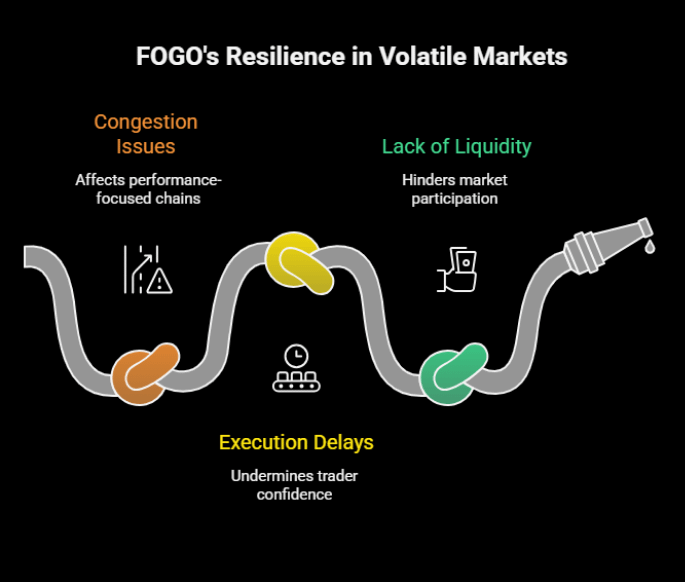 FOGO's Resilience in Volatile Markets

Congestion Issues

Affects performance-focused chains

Lack of Liquidity

Hinders market participation

Execution Delays

Undermines trader confidence